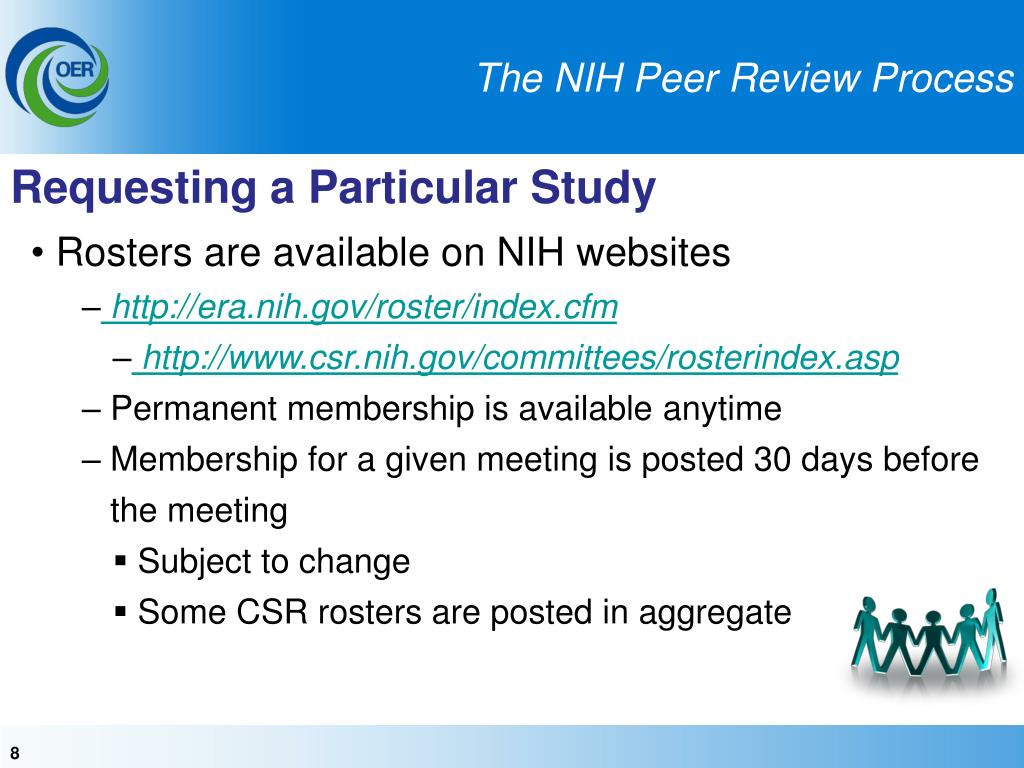 OER

The NIH Peer Review Process

Requesting a Particular Study

• Rosters are available on NIH websites

– http://era.nih.gov/roster/index.cfm

– http://www.csr.nih.gov/committees/rosterindex.asp

– Permanent membership is available anytime

– Membership for a given meeting is posted 30 days before the meeting

▪ Subject to change

▪ Some CSR rosters are posted in aggregate

8